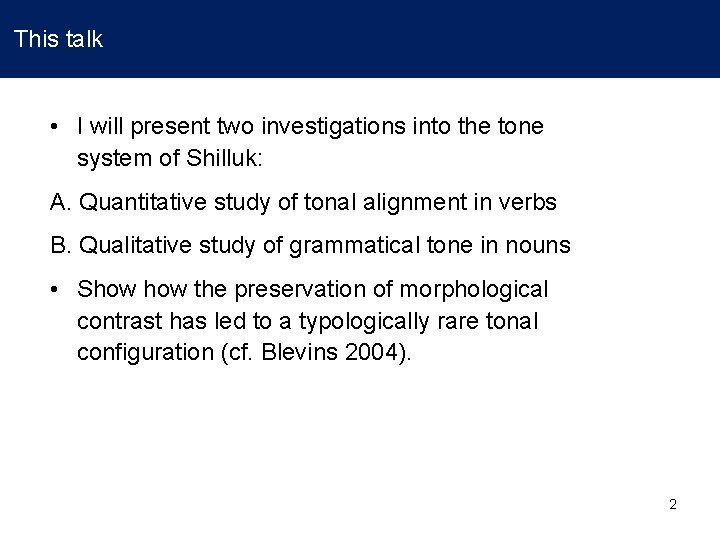 This talk

• I will present two investigations into the tone system of Shilluk:

A. Quantitative study of tonal alignment in verbs

B. Qualitative study of grammatical tone in nouns

• Show how the preservation of morphological contrast has led to a typologically rare tonal configuration (cf. Blevins 2004).

2